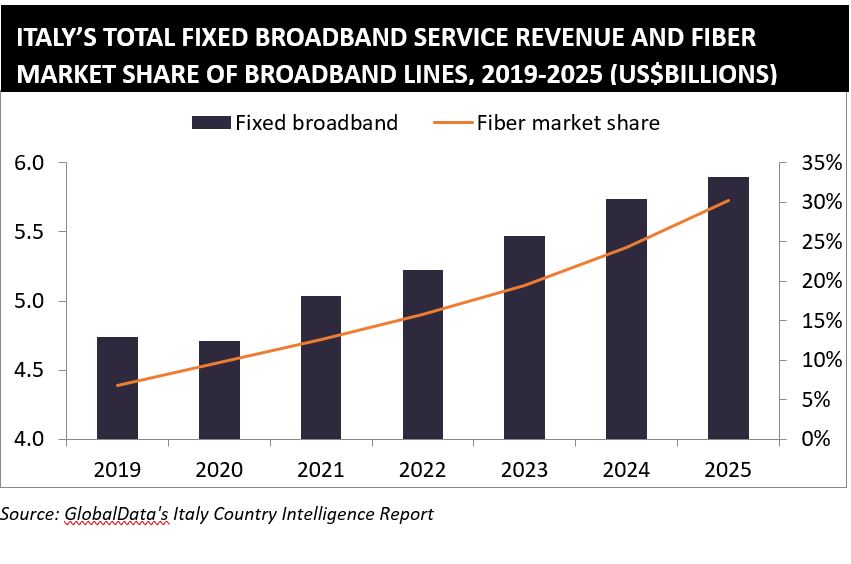 ITALY'S TOTAL FIXED BROADBAND SERVICE REVENUE AND FIBER MARKET SHARE OF BROADBAND LINES, 2019-2025 (US$BILLIONS)

Fixed broadband
Fiber market share

6.0
5.5
5.0
4.5
4.0

35%
30%
25%
20%
15%
10%
5%
0%

2019
2020
2021
2022
2023
2024
2025

Source: GlobalData's Italy Country Intelligence Report